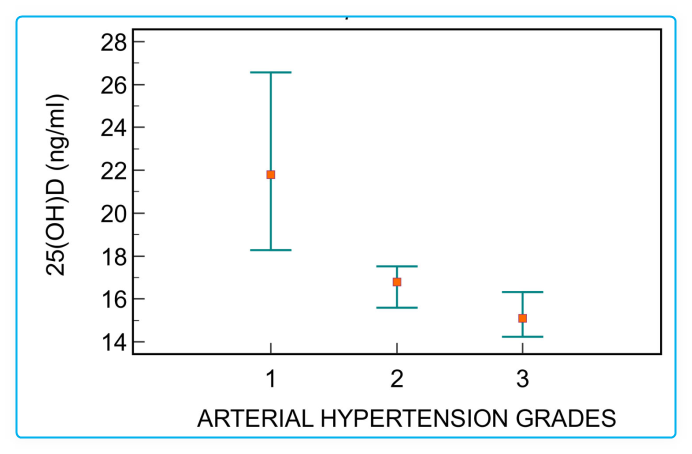 25(OH)D (ng/ml)

28
26
24
22
20
18
16
14

1
2
3

ARTERIAL HYPERTENSION GRADES